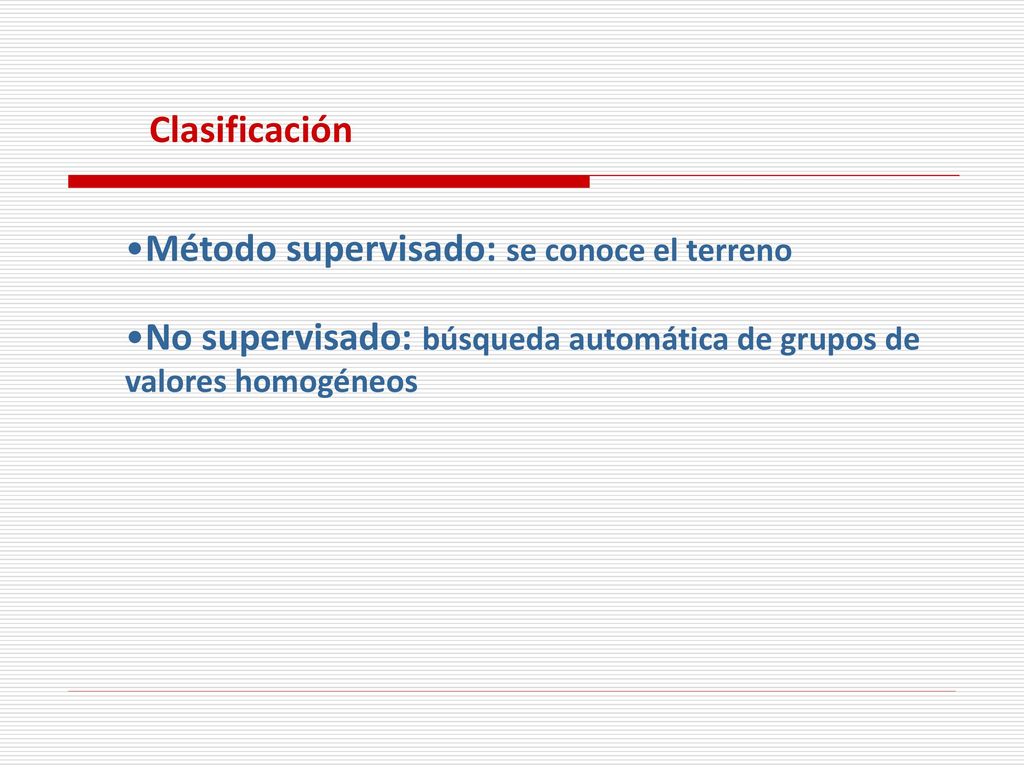 Clasificación

•Método supervisado: se conoce el terreno

•No supervisado: búsqueda automática de grupos de valores homogéneos